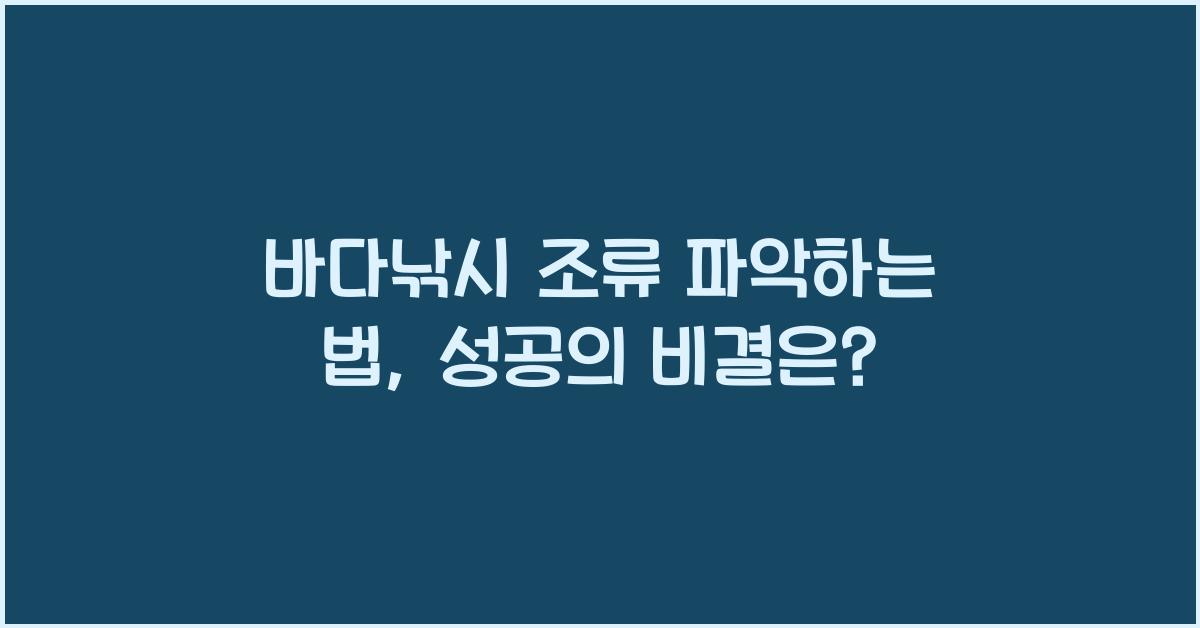 바다낚시 조류 파악하는 법, 성공의 비결은?